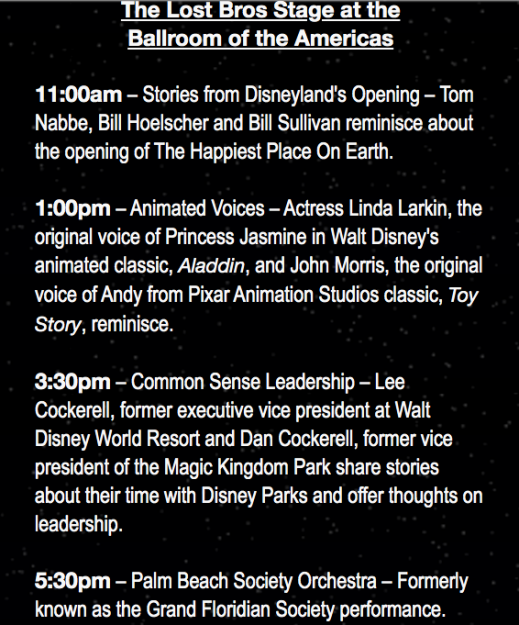 The Lost Bros Stage at the Ballroom of the Americas

11:00am – Stories from Disneyland's Opening – Tom Nabbe, Bill Hoelscher and Bill Sullivan reminisce about the opening of The Happiest Place On Earth.

1:00pm – Animated Voices – Actress Linda Larkin, the original voice of Princess Jasmine in Walt Disney's animated classic, Aladdin, and John Morris, the original voice of Andy from Pixar Animation Studios classic, Toy Story, reminisce.

3:30pm – Common Sense Leadership – Lee Cockerell, former executive vice president at Walt Disney World Resort and Dan Cockerell, former vice president of the Magic Kingdom Park share stories about their time with Disney Parks and offer thoughts on leadership.

5:30pm – Palm Beach Society Orchestra – Formerly known as the Grand Floridian Society performance.